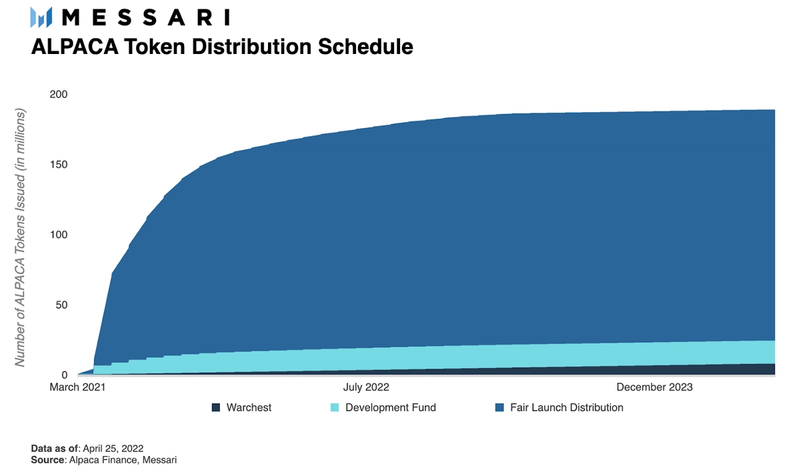 MESSARI
ALPACA Token Distribution Schedule

Number of ALPACA Tokens Issued (in millions)

200
150
100
50
0

March 2021
July 2022
December 2023

Warchest
Development Fund
Fair Launch Distribution

Data as of: April 25, 2022
Source: Alpaca Finance, Messari